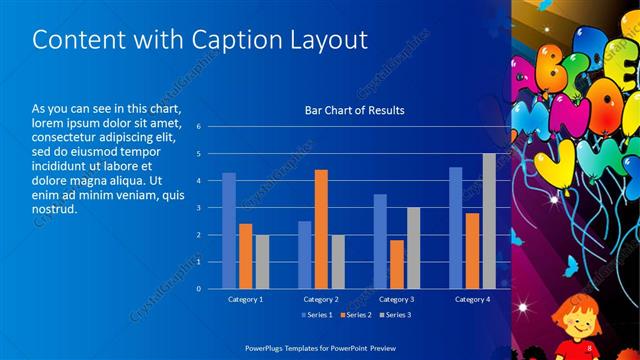 Content with Caption Layout

As you can see in this chart, lorem ipsum dolor sit amet, consectetur adipiscing elit, sed do eiusmod tempor incididunt ut labore et dolore magna aliqua. Ut enim ad minim veniam, quis nostrud.

Bar Chart of Results

6
5
4
3
2
1
0

Category 1
Category 2
Category 3
Category 4

Series 1
Series 2
Series 3

CrystalGraphics

PowerPlugs Templates for PowerPoint Preview

8